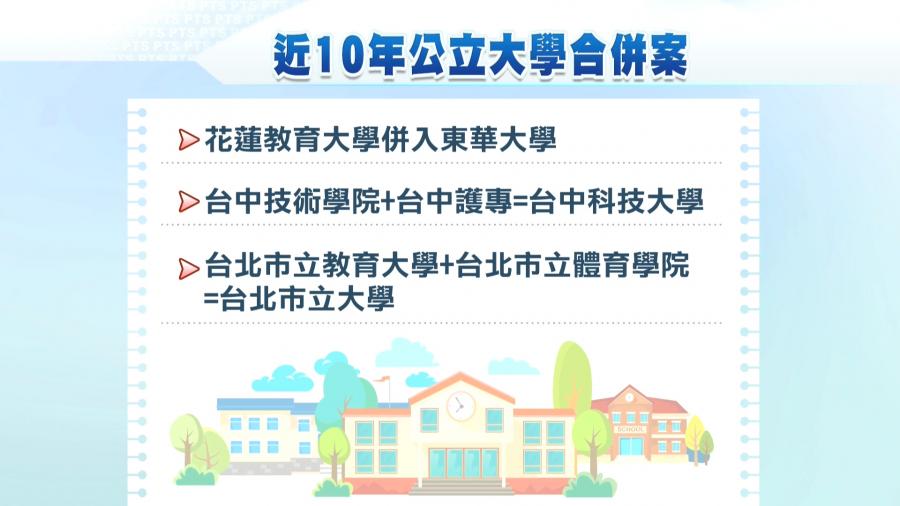 近10年公立大學合併案

花蓮教育大學併入東華大學

台中技術學院+台中護專=台中科技大學

台北市立教育大學+台北市立體育學院=台北市立大學

SCHOOL